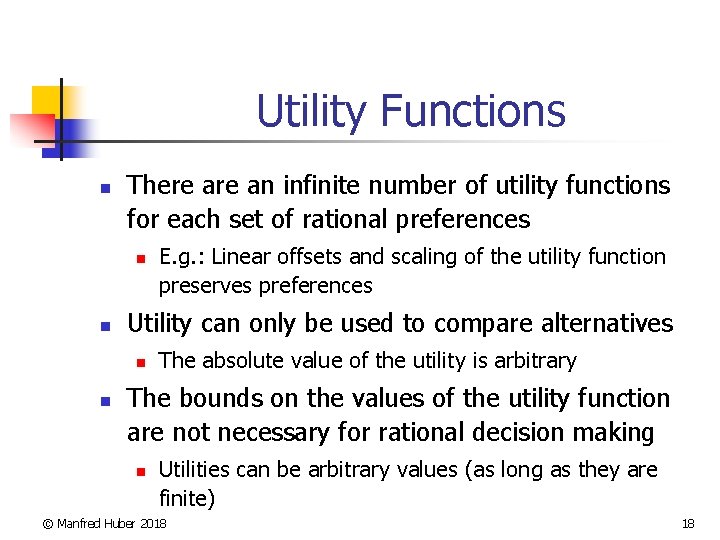 Utility Functions

- There are an infinite number of utility functions for each set of rational preferences
  - E.g.: Linear offsets and scaling of the utility function preserves preferences
- Utility can only be used to compare alternatives
  - The absolute value of the utility is arbitrary
- The bounds on the values of the utility function are not necessary for rational decision making
  - Utilities can be arbitrary values (as long as they are finite)

© Manfred Huber 2018

18